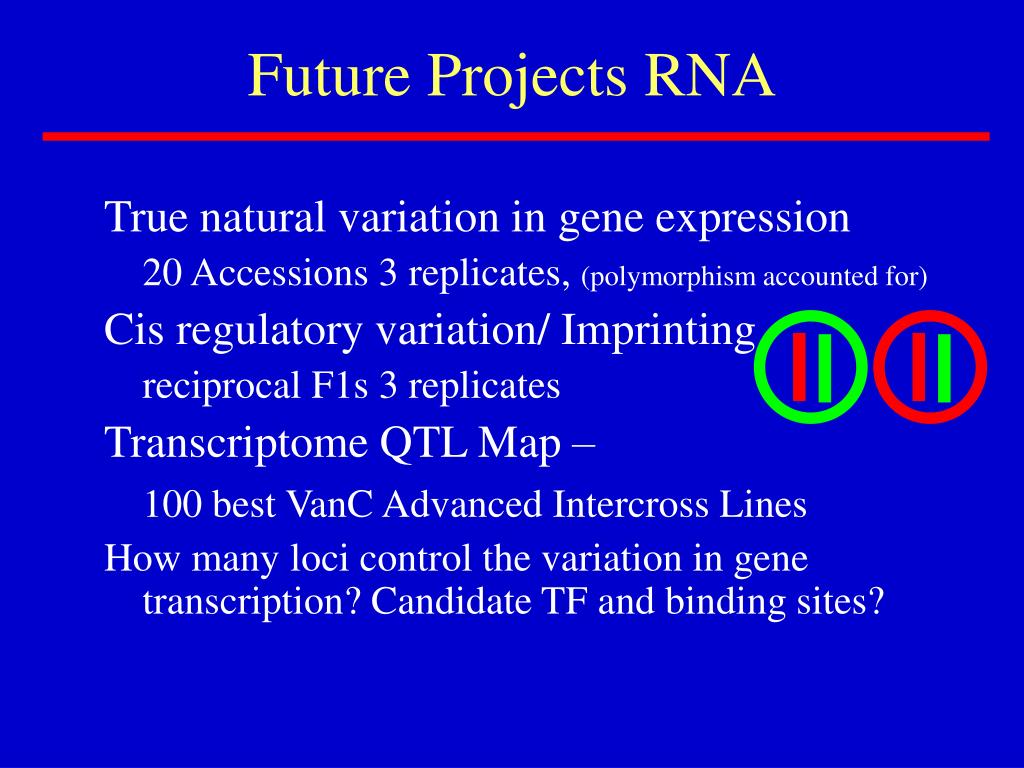 Future Projects RNA

True natural variation in gene expression

20 Accessions 3 replicates, (polymorphism accounted for)

Cis regulatory variation/ Imprinting

reciprocal F1s 3 replicates

Transcriptome QTL Map –

100 best VanC Advanced Intercross Lines

How many loci control the variation in gene transcription? Candidate TF and binding sites?